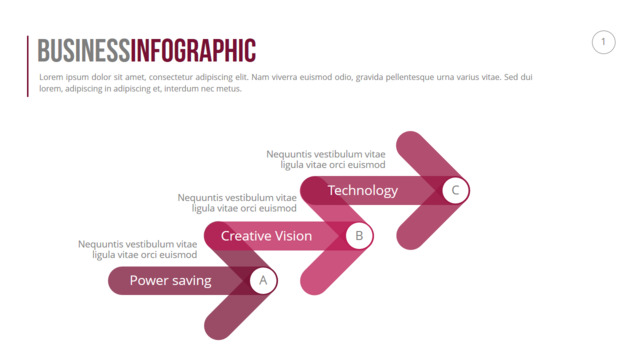 BUSINESSINFOGRAPHIC

1

Lorem ipsum dolor sit amet, consectetur adipiscing elit. Nam viverra euismod odio, gravida pellentesque urna varius vitae. Sed dui lorem, adipiscing in adipiscing et, interdum nec metus.

Nequuntis vestibulum vitae ligula vitae orci euismod

Technology

C

Nequuntis vestibulum vitae ligula vitae orci euismod

Creative Vision

B

Nequuntis vestibulum vitae ligula vitae orci euismod

Power saving

A